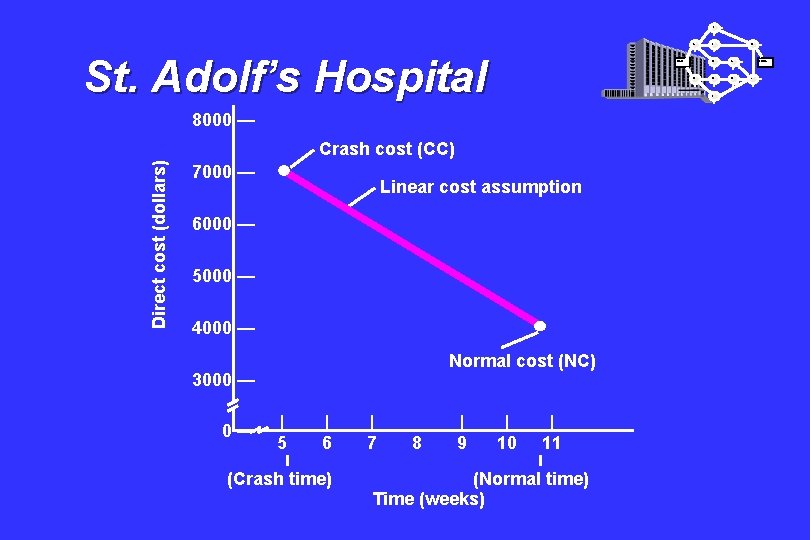 St. Adolf's Hospital

Direct cost (dollars)

8000
7000
6000
5000
4000
3000
0

Crash cost (CC)

Linear cost assumption

Normal cost (NC)

5 6 7 8 9 10 11

(Crash time)

(Normal time)

Time (weeks)